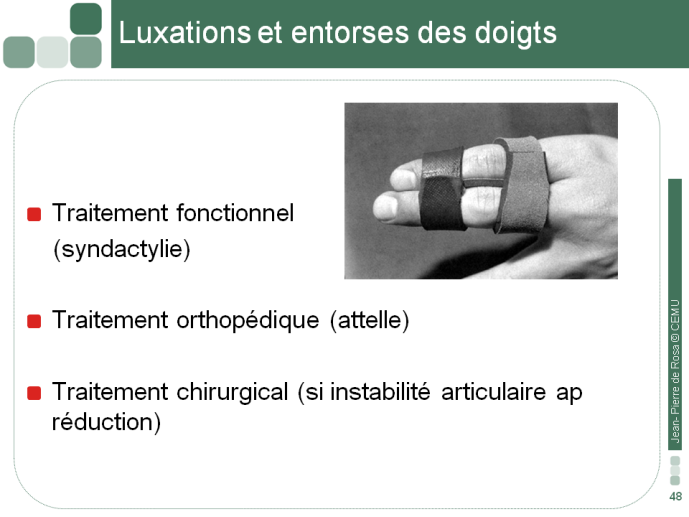 Luxations et entorses des doigts

Traitement fonctionnel (syndactylie)

Traitement orthopédique (attelle)

Traitement chirurgical (si instabilité articulaire ap réduction)

Jean- Pierre de Rosa © CEMU

48